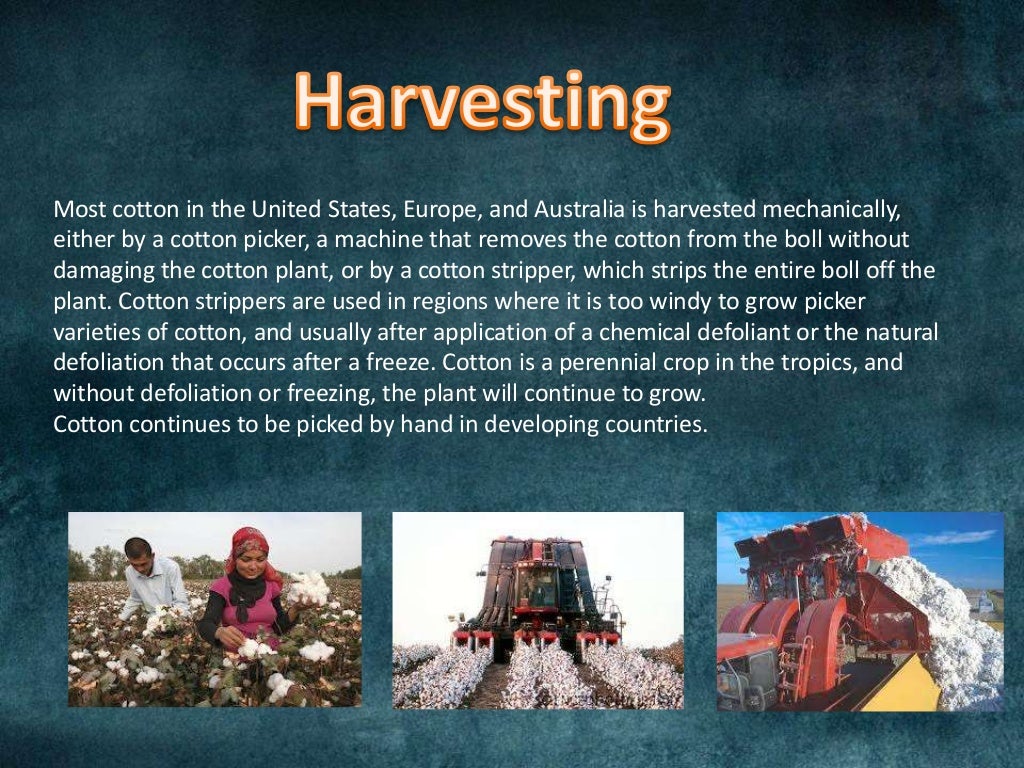 Harvesting

Most cotton in the United States, Europe, and Australia is harvested mechanically, either by a cotton picker, a machine that removes the cotton from the boll without damaging the cotton plant, or by a cotton stripper, which strips the entire boll off the plant. Cotton strippers are used in regions where it is too windy to grow picker varieties of cotton, and usually after application of a chemical defoliant or the natural defoliation that occurs after a freeze. Cotton is a perennial crop in the tropics, and without defoliation or freezing, the plant will continue to grow.
Cotton continues to be picked by hand in developing countries.